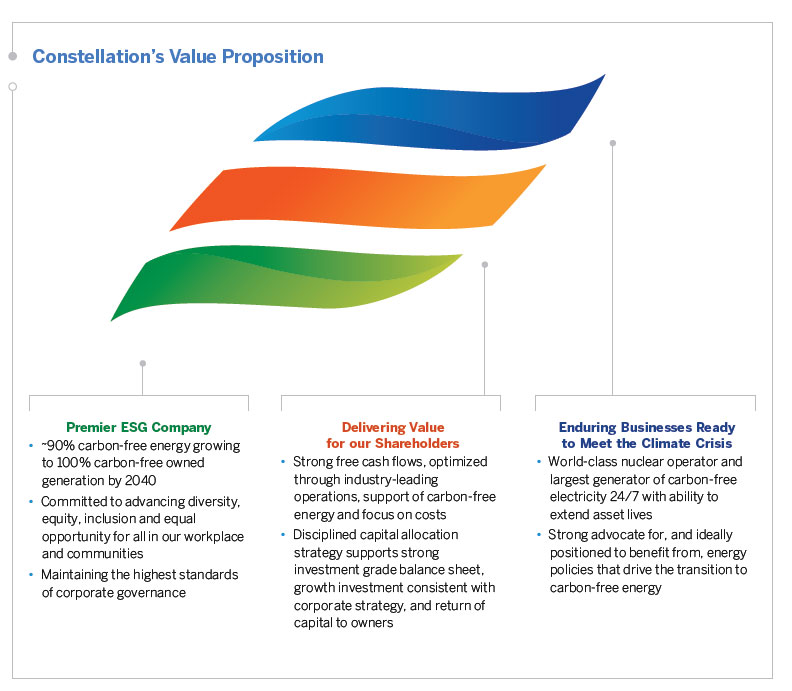 Constellation's Value Proposition

Premier ESG Company
• ~90% carbon-free energy growing to 100% carbon-free owned generation by 2040
• Committed to advancing diversity, equity, inclusion and equal opportunity for all in our workplace and communities
• Maintaining the highest standards of corporate governance

Delivering Value for our Shareholders
• Strong free cash flows, optimized through industry-leading operations, support of carbon-free energy and focus on costs
• Disciplined capital allocation strategy supports strong investment grade balance sheet, growth investment consistent with corporate strategy, and return of capital to owners

Enduring Businesses Ready to Meet the Climate Crisis
• World-class nuclear operator and largest generator of carbon-free electricity 24/7 with ability to extend asset lives
• Strong advocate for, and ideally positioned to benefit from, energy policies that drive the transition to carbon-free energy